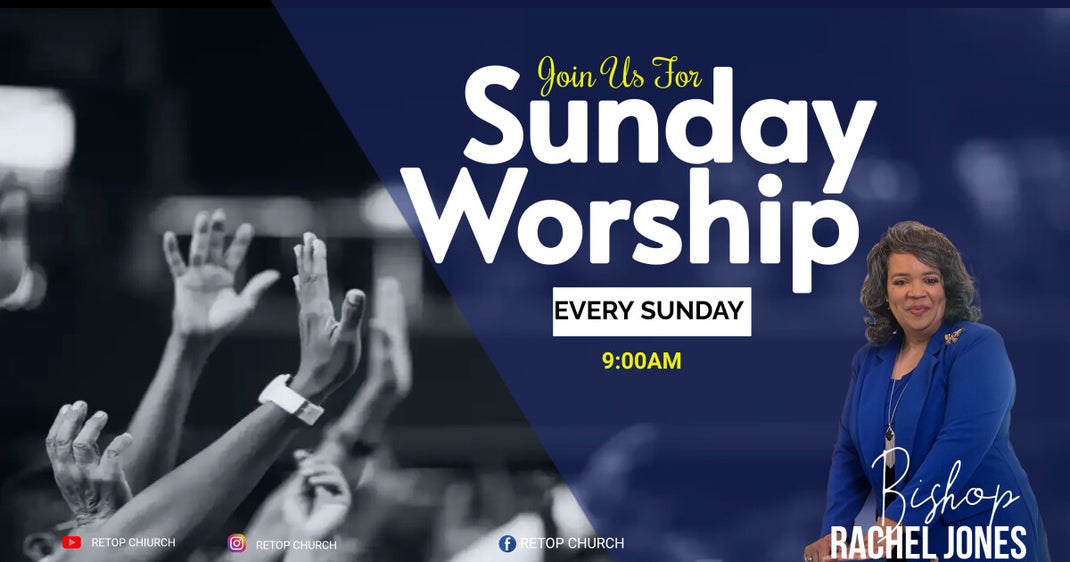 Join Us For
Sunday
Worship

EVERY SUNDAY

9:00AM

Bishop
RACHEL JONES

RETOP CHIURCH

RETOP CHURCH

RETOP CHURCH